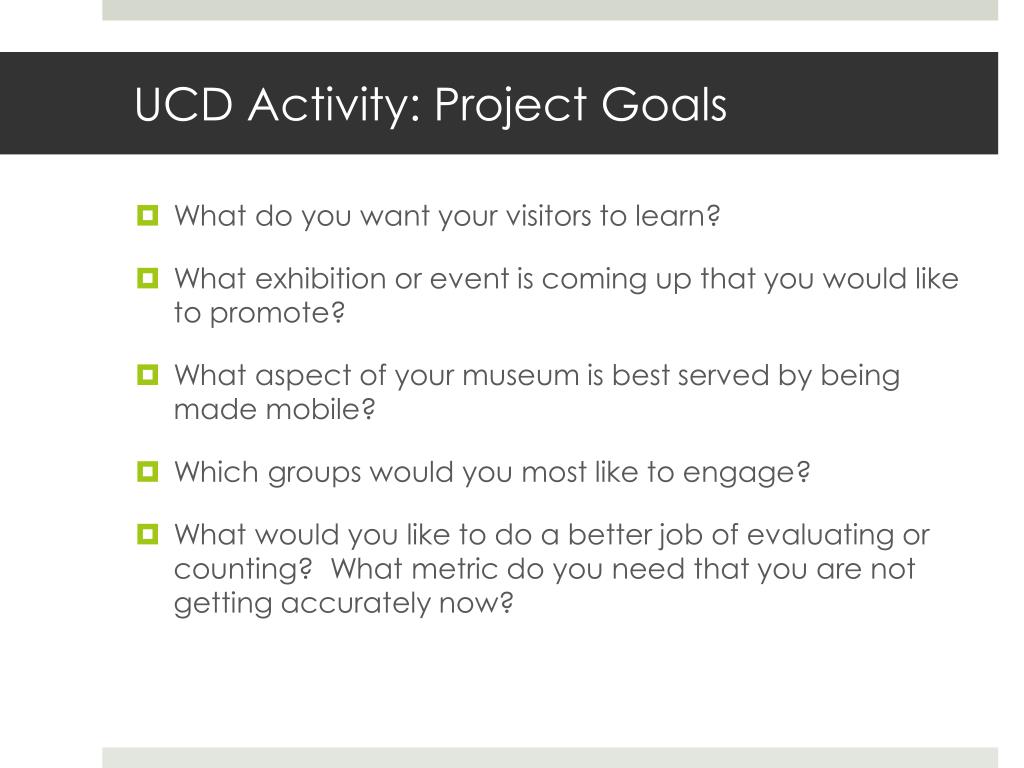 UCD Activity: Project Goals

What do you want your visitors to learn?

What exhibition or event is coming up that you would like to promote?

What aspect of your museum is best served by being made mobile?

Which groups would you most like to engage?

What would you like to do a better job of evaluating or counting? What metric do you need that you are not getting accurately now?